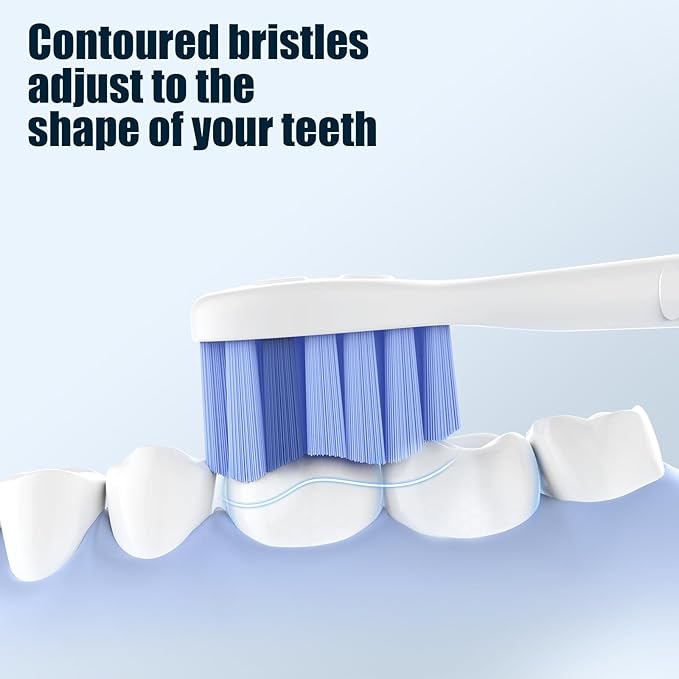 Contoured bristles adjust to the shape of your teeth